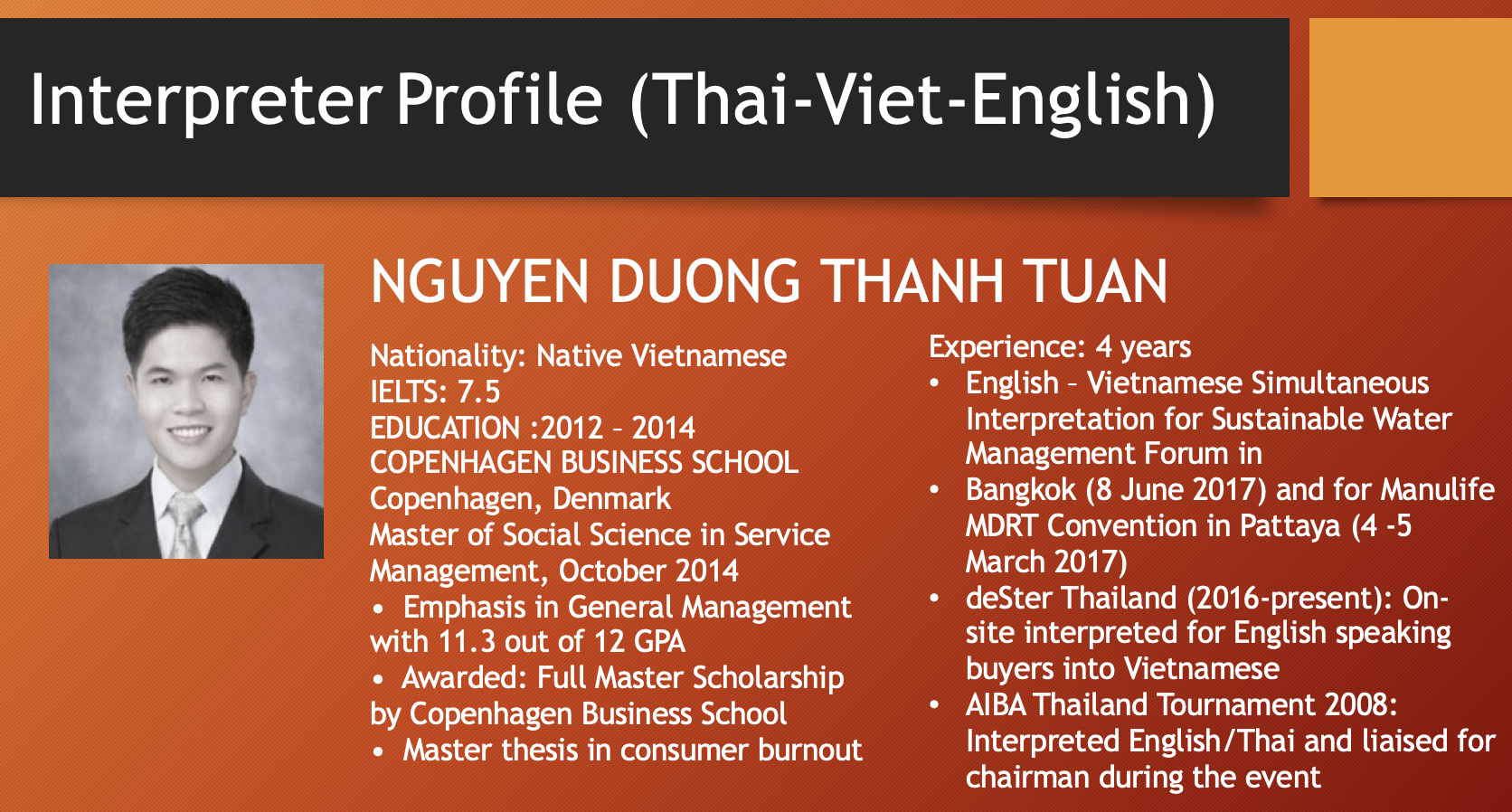 Interpreter Profile (Thai-Viet-English)

NGUYEN DUONG THANH TUAN

Nationality: Native Vietnamese
IELTS: 7.5
EDUCATION :2012 – 2014
COPENHAGEN BUSINESS SCHOOL
Copenhagen, Denmark
Master of Social Science in Service Management, October 2014
• Emphasis in General Management with 11.3 out of 12 GPA
• Awarded: Full Master Scholarship by Copenhagen Business School
• Master thesis in consumer burnout

Experience: 4 years
• English – Vietnamese Simultaneous Interpretation for Sustainable Water Management Forum in
• Bangkok (8 June 2017) and for Manulife MDRT Convention in Pattaya (4 -5 March 2017)
• deSter Thailand (2016-present): On-site interpreted for English speaking buyers into Vietnamese
• AIBA Thailand Tournament 2008: Interpreted English/Thai and liaised for chairman during the event